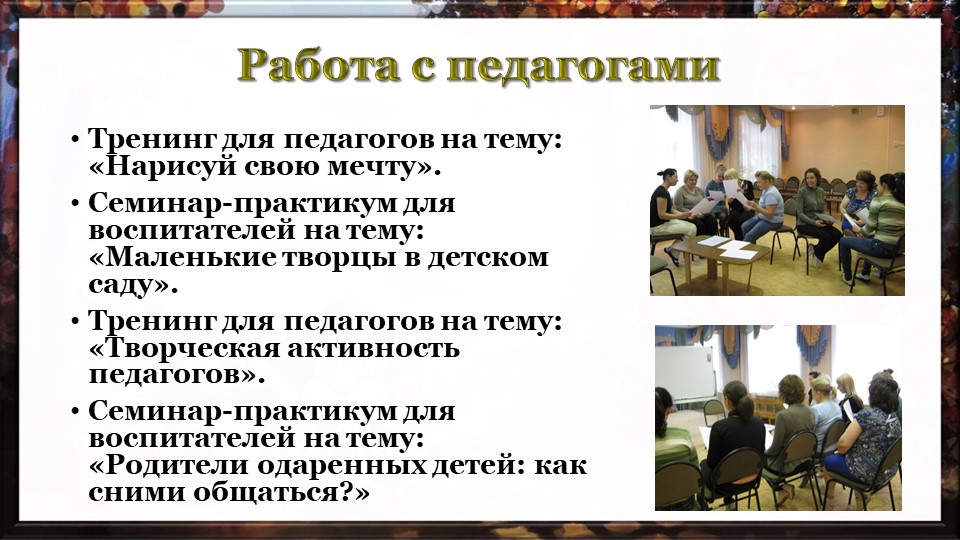 Работа с педагогами

• Тренинг для педагогов на тему: «Нарисуй свою мечту».

• Семинар-практикум для воспитателей на тему: «Маленькие творцы в детском саду».

• Тренинг для педагогов на тему: «Творческая активность педагогов».

• Семинар-практикум для воспитателей на тему: «Родители одаренных детей: как сними общаться?»